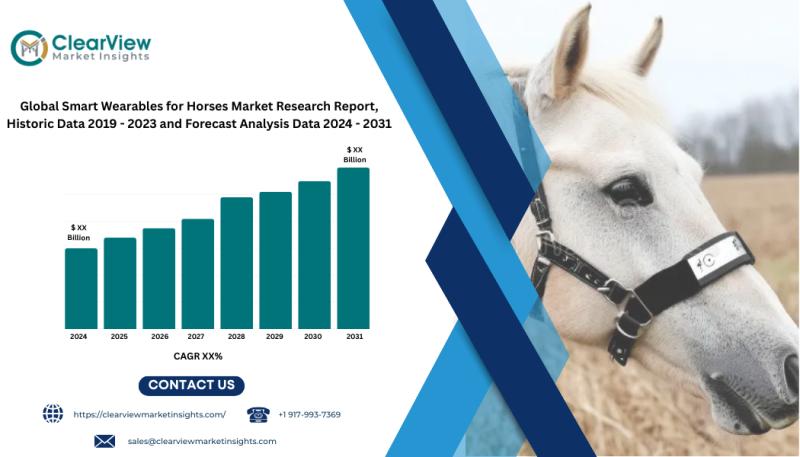 ClearView
Market Insights

Global Smart Wearables for Horses Market Research Report, Historic Data 2019 - 2023 and Forecast Analysis Data 2024 - 2031

$ XX Billion

$ XX Billion

2024 2025 2026 2027 2028 2029 2030 2031

CAGR XX%

CONTACT US

https://clearviewmarketinsights.com/

+1 917-993-7369

sales@clearviewmarketinsights.com